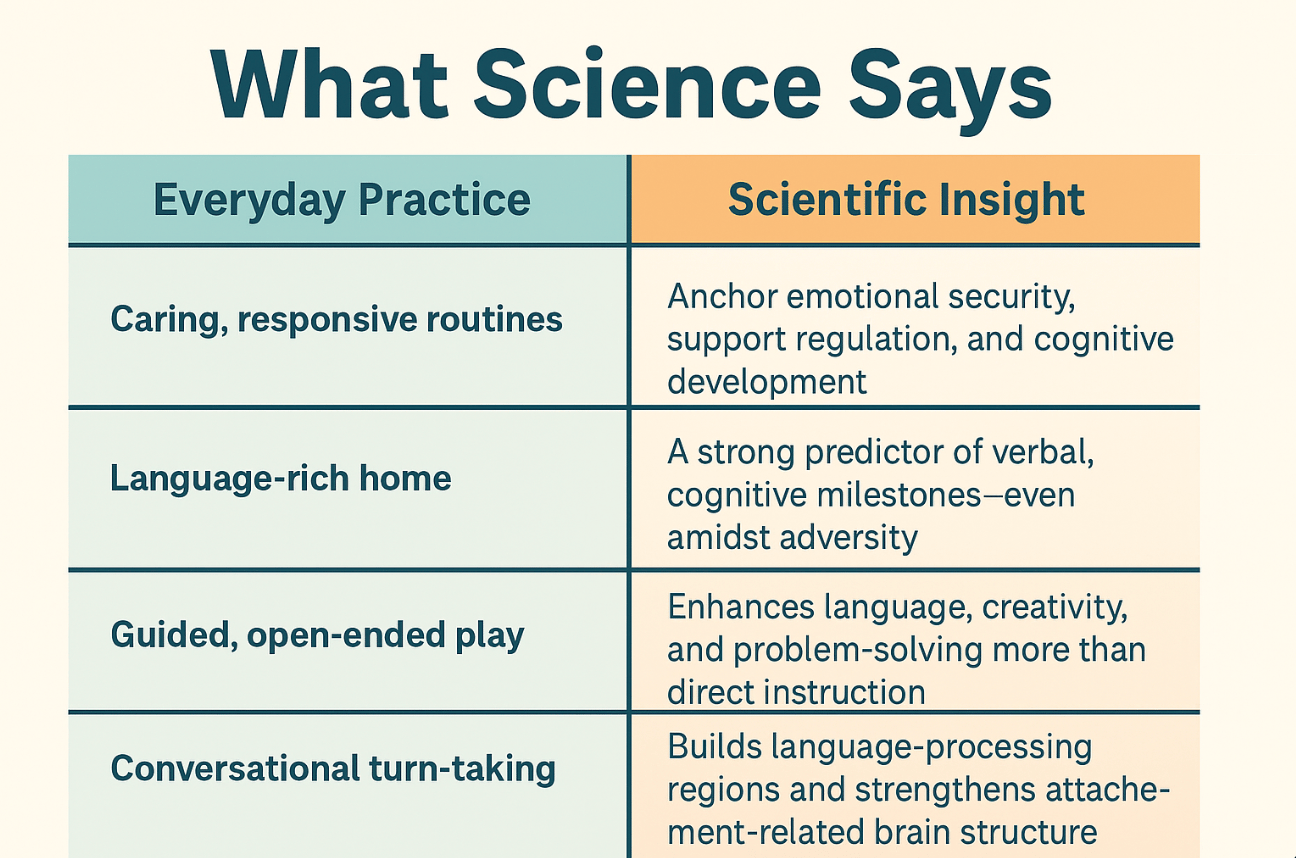 What Science Says

| Everyday Practice | Scientific Insight |
|---|---|
| Caring, responsive routines | Anchor emotional security, support regulation, and cognitive development |
| Language-rich home | A strong predictor of verbal, cognitive milestones—even amidst adversity |
| Guided, open-ended play | Enhances language, creativity, and problem-solving more than direct instruction |
| Conversational turn-taking | Builds language-processing regions and strengthens attachement-related brain structure |